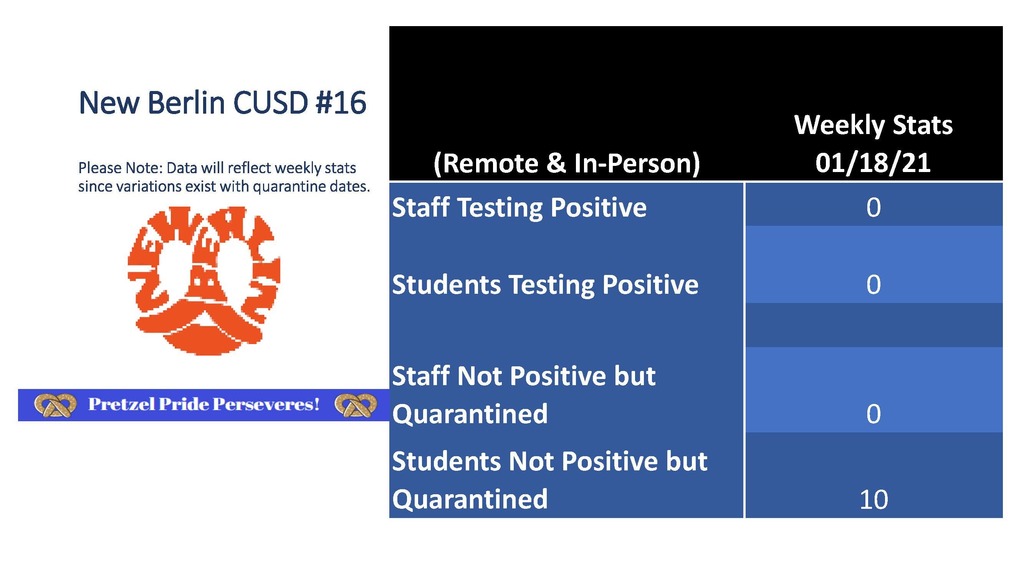 New Berlin CUSD #16

Please Note: Data will reflect weekly stats since variations exist with quarantine dates.

NEW BERLIN

Pretzel Pride Perseveres!

| (Remote & In-Person) | Weekly Stats 01/18/21 |
|---|---|
| Staff Testing Positive | 0 |
| Students Testing Positive | 0 |
| Staff Not Positive but Quarantined | 0 |
| Students Not Positive but Quarantined | 10 |